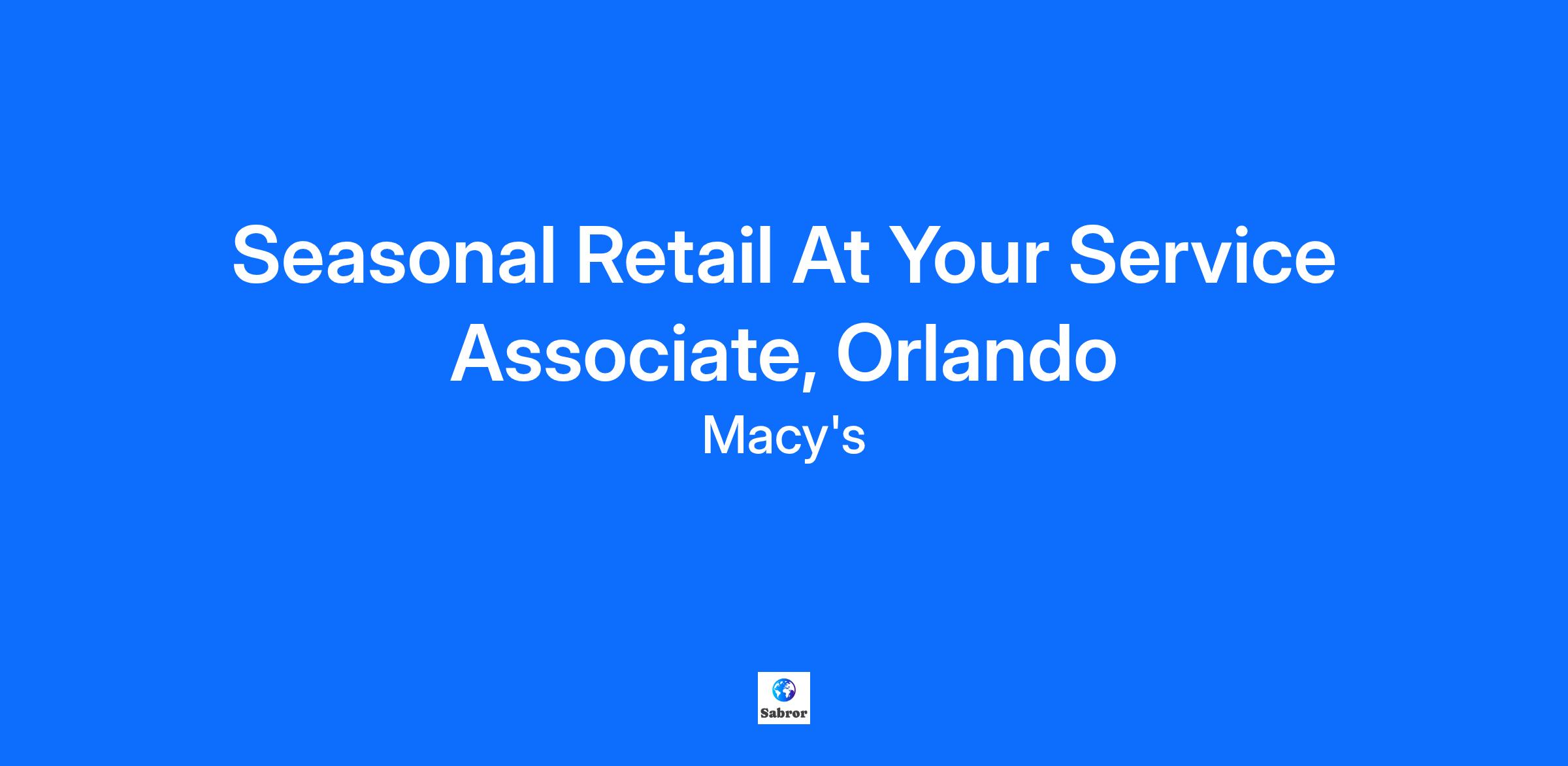 Seasonal Retail At Your Service Associate, Orlando

Macy's

Sabror